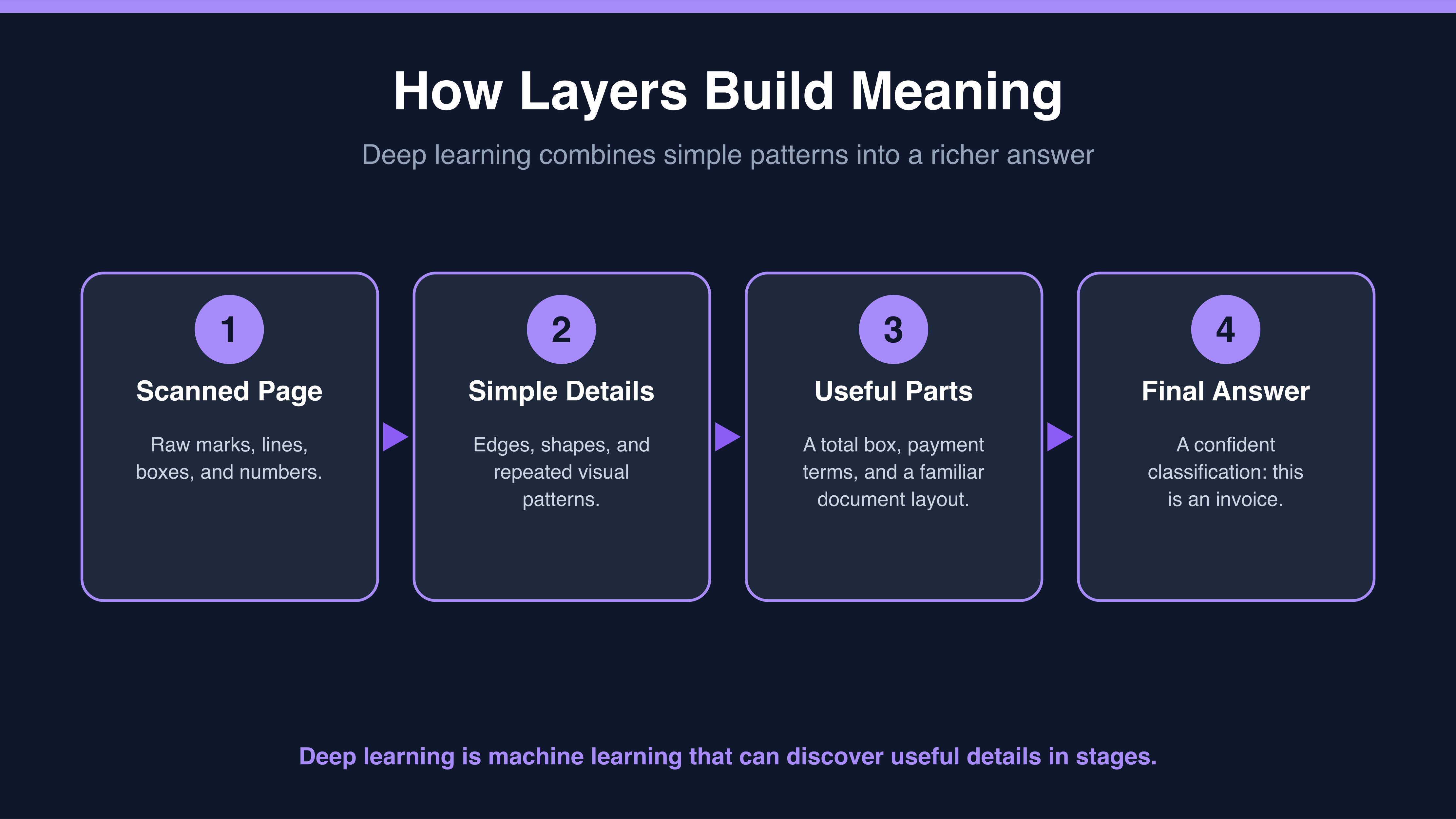 How Layers Build Meaning

Deep learning combines simple patterns into a richer answer

1
Scanned Page
Raw marks, lines, boxes, and numbers.

2
Simple Details
Edges, shapes, and repeated visual patterns.

3
Useful Parts
A total box, payment terms, and a familiar document layout.

4
Final Answer
A confident classification: this is an invoice.

Deep learning is machine learning that can discover useful details in stages.